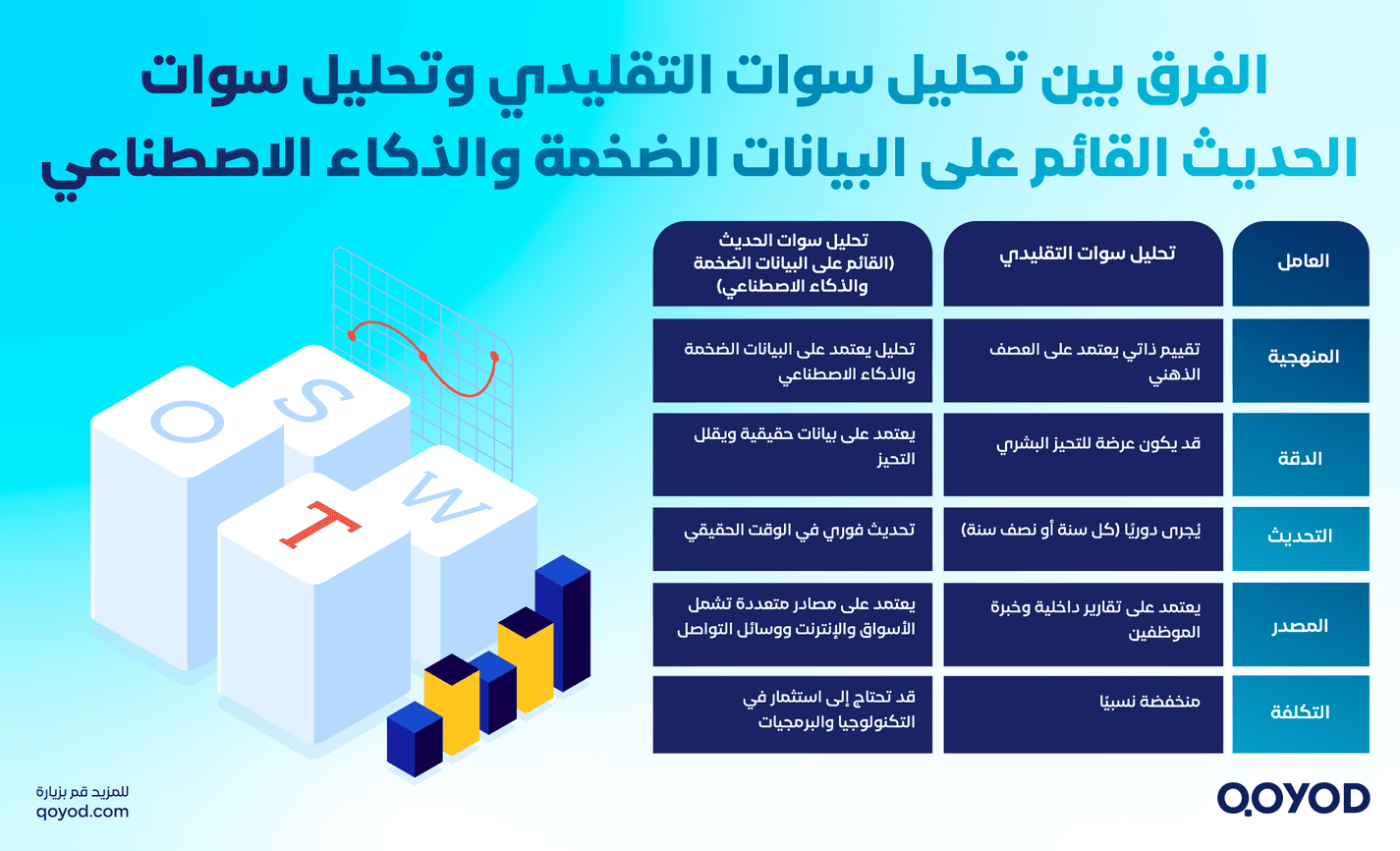 الفرق بين تحليل سوات التقليدي وتحليل سوات الحديث القائم على البيانات الضخمة والذكاء الاصطناعي

| العامل | تحليل سوات التقليدي | تحليل سوات الحديث (القائم على البيانات الضخمة والذكاء الاصطناعي) |
|---|---|---|
| المنهجية | تقييم ذاتي يعتمد على العصف الذهني | تحليل يعتمد على البيانات الضخمة والذكاء الاصطناعي |
| الدقة | قد يكون عرضة للتحيز البشري | يعتمد على بيانات حقيقية ويقلل التحيز |
| التحديث | يُجرى دوريًا (كل سنة أو نصف سنة) | تحديث فوري في الوقت الحقيقي |
| المصدر | يعتمد على تقارير داخلية وخبرة الموظفين | يعتمد على مصادر متعددة تشمل الأسواق والإنترنت ووسائل التواصل |
| التكلفة | منخفضة نسبيًا | قد تحتاج إلى استثمار في التكنولوجيا والبرمجيات |

O S T W

للمزيد قم بزيارة
qoyod.com

QOYOD